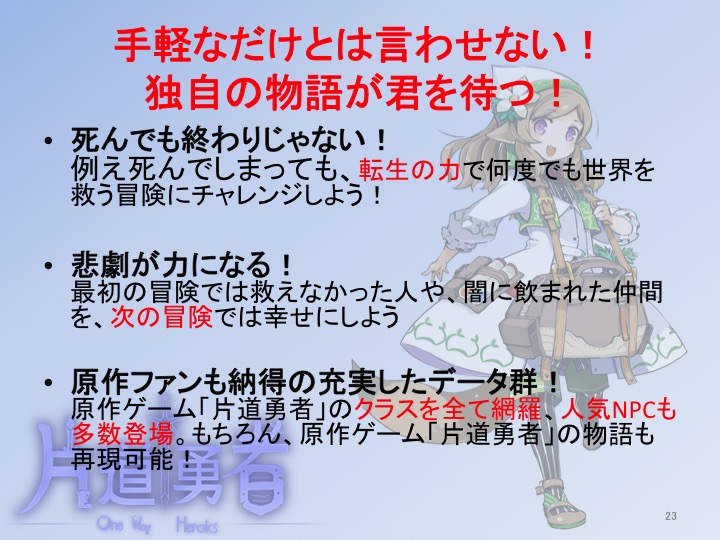 手軽なだけとは言わせない！
独自の物語が君を待つ！

• 死んでも終わりじゃない！
例え死んでしまっても、転生の力で何度でも世界を救う冒険にチャレンジしよう！

• 悲劇が力になる！
最初の冒険では救えなかった人や、闇に飲まれた仲間を、次の冒険では幸せにしよう

• 原作ファンも納得の充実したデータ群！
原作ゲーム「片道勇者」のクラスを全て網羅、人気NPCも多数登場。もちろん、原作ゲーム「片道勇者」の物語も再現可能！

片道勇者
One Way Heroics

23